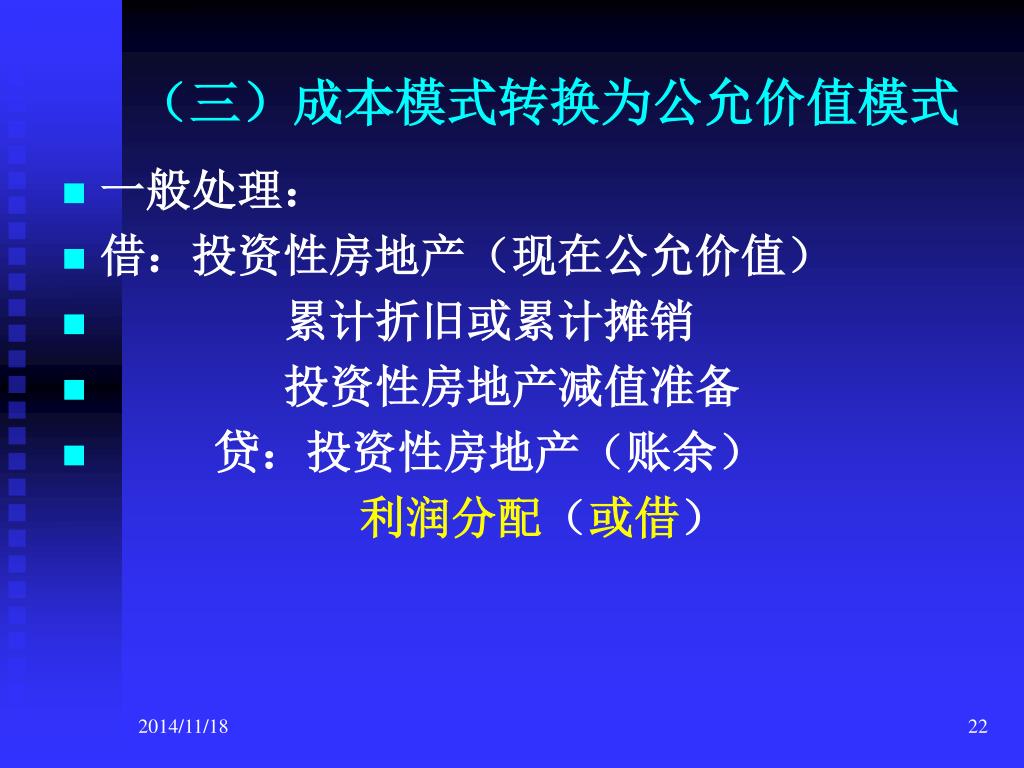 （三）成本模式转换为公允价值模式

一般处理：

借：投资性房地产（现在公允价值）

累计折旧或累计摊销

投资性房地产减值准备

贷：投资性房地产（账余）

利润分配（或借）

2014/11/18

22